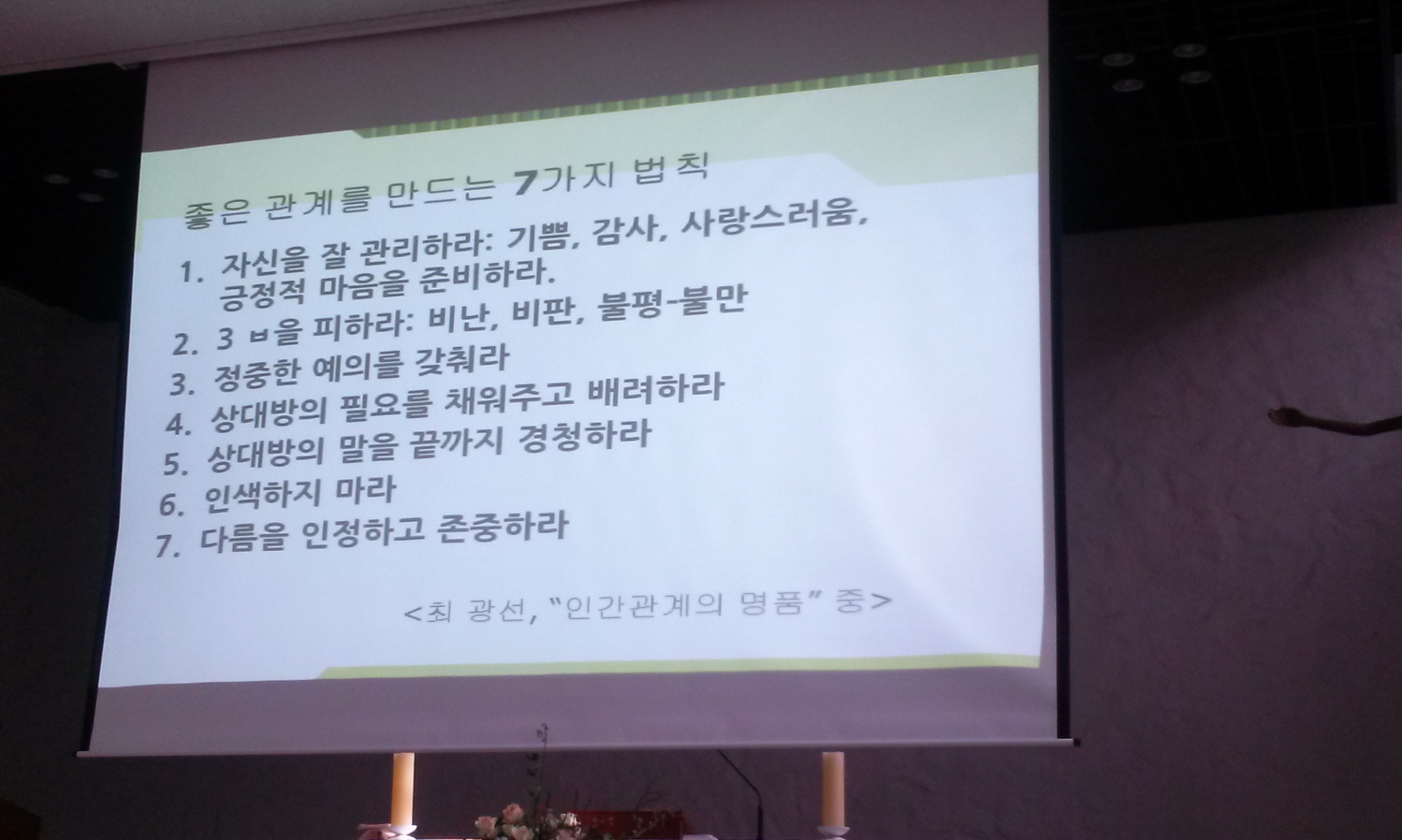 좋은 관계를 만드는 7가지 법칙

1. 자신을 잘 관리하라: 기쁨, 감사, 사랑스러움, 긍정적 마음을 준비하라.
2. 3 ㅂ을 피하라: 비난, 비판, 불평-불만
3. 정중한 예의를 갖춰라
4. 상대방의 필요를 채워주고 배려하라
5. 상대방의 말을 끝까지 경청하라
6. 인색하지 마라
7. 다름을 인정하고 존중하라

<최 광선, "인간관계의 명품" 중>